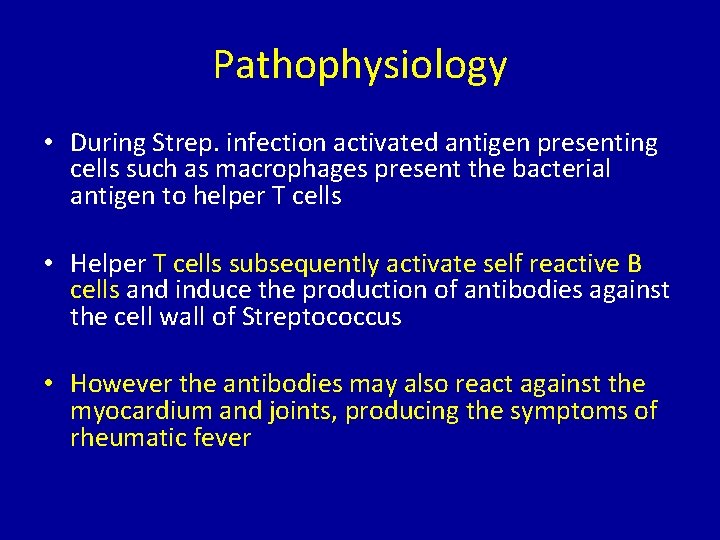 Pathophysiology

• During Strep. infection activated antigen presenting cells such as macrophages present the bacterial antigen to helper T cells

• Helper T cells subsequently activate self reactive B cells and induce the production of antibodies against the cell wall of Streptococcus

• However the antibodies may also react against the myocardium and joints, producing the symptoms of rheumatic fever